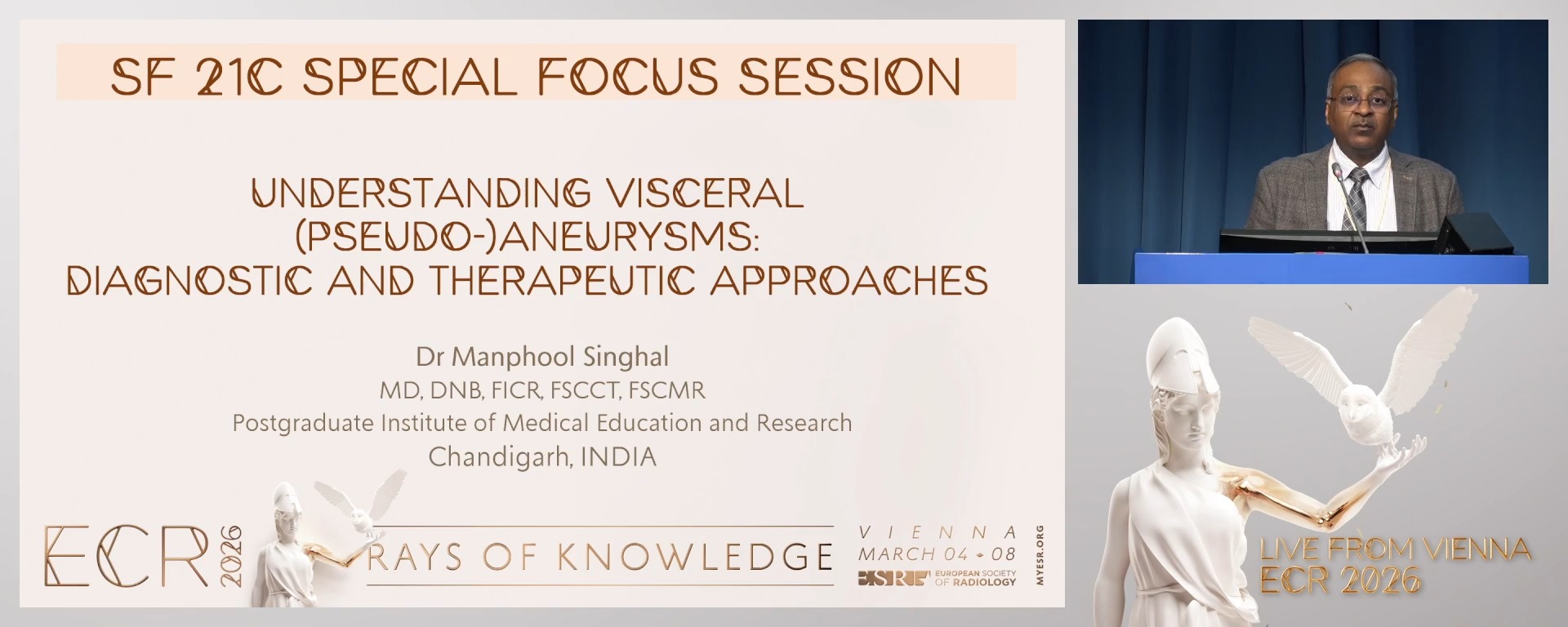 SF 21C SPECIAL FOCUS SESSION

UNDERSTANDING VISCERAL (PSEUDO-)ANEURYSMS: DIAGNOSTIC AND THERAPEUTIC APPROACHES

Dr Manphool Singhal
MD, DNB, FICR, FSCCT, FSCMR
Postgraduate Institute of Medical Education and Research
Chandigarh, INDIA

ECR 2026 RAYS OF KNOWLEDGE VIENNA MARCH 04 - 08 ESR EUROPEAN SOCIETY OF RADIOLOGY MYESR.ORG

LIVE FROM VIENNA
ECR 2026